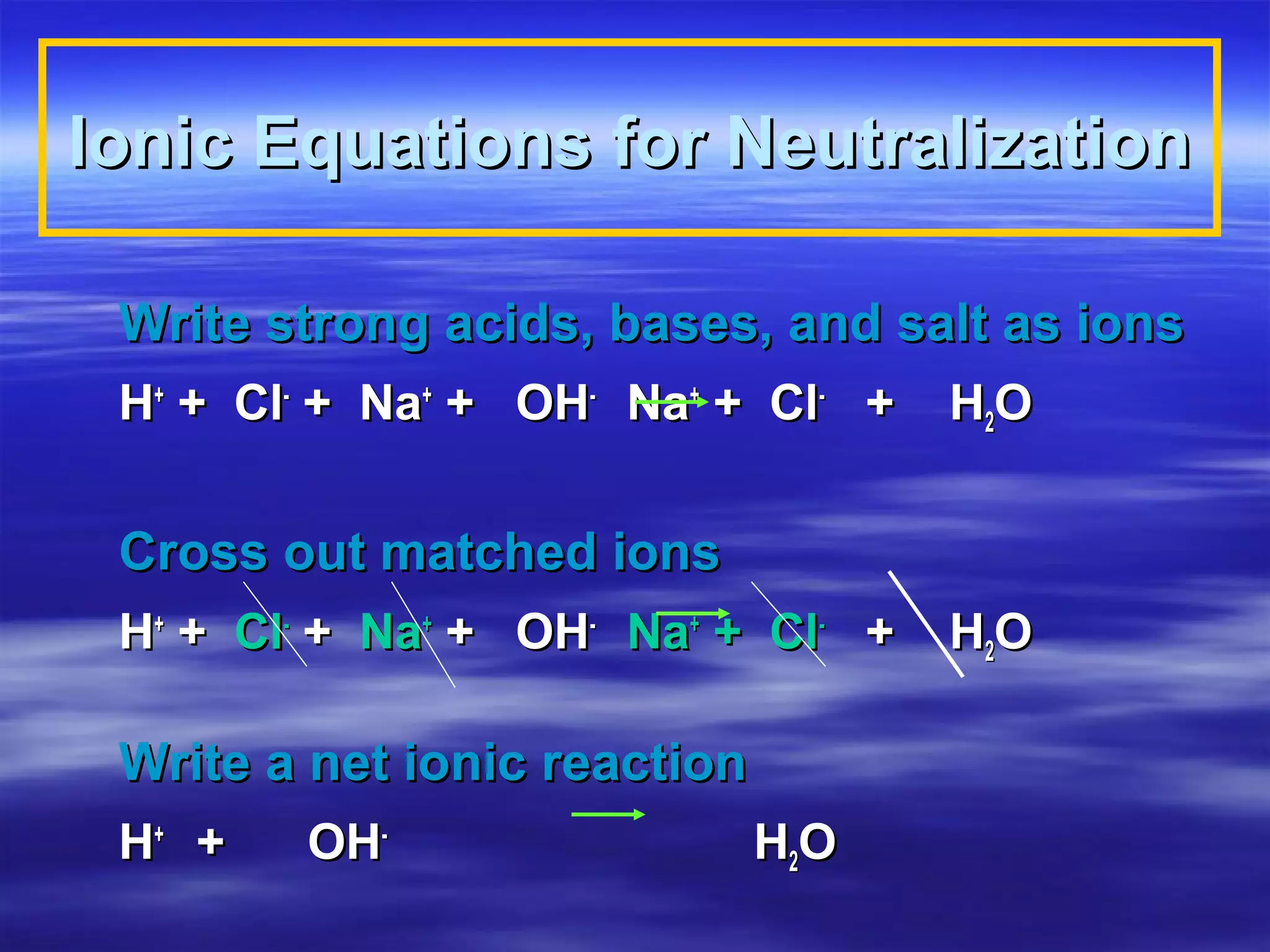 Ionic Equations for Neutralization

Write strong acids, bases, and salt as ions

$H^+ + Cl^- + Na^+ + OH^- \rightarrow Na^+ + Cl^- + H_2O$

Cross out matched ions

$H^+ + Cl^- + Na^+ + OH^- \rightarrow Na^+ + Cl^- + H_2O$

Write a net ionic reaction

$H^+ + OH^- \rightarrow H_2O$